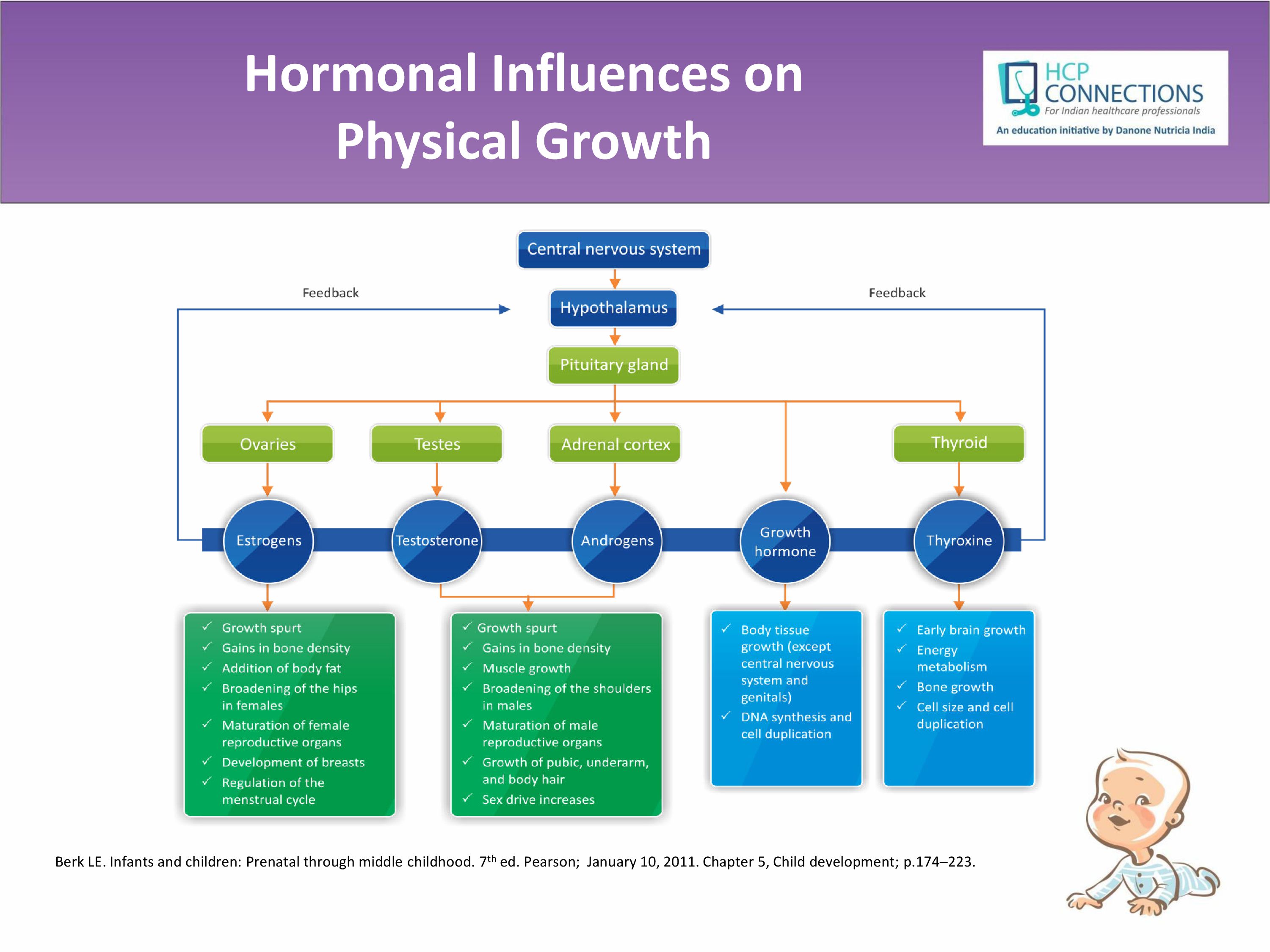 Hormonal Influences on Physical Growth

HCP CONNECTIONS
For Indian healthcare professionals
An education initiative by Danone Nutricia India

Central nervous system

Feedback

Hypothalamus

Feedback

Pituitary gland

Ovaries

Testes

Adrenal cortex

Thyroid

Estrogens

Testosterone

Androgens

Growth hormone

Thyroxine

✓ Growth spurt
✓ Gains in bone density
✓ Addition of body fat
✓ Broadening of the hips in females
✓ Maturation of female reproductive organs
✓ Development of breasts
✓ Regulation of the menstrual cycle

✓ Growth spurt
✓ Gains in bone density
✓ Muscle growth
✓ Broadening of the shoulders in males
✓ Maturation of male reproductive organs
✓ Growth of pubic, underarm, and body hair
✓ Sex drive increases

✓ Body tissue growth (except central nervous system and genitals)
✓ DNA synthesis and cell duplication

✓ Early brain growth
✓ Energy metabolism
✓ Bone growth
✓ Cell size and cell duplication

Berk LE. Infants and children: Prenatal through middle childhood. 7$^{th}$ ed. Pearson; January 10, 2011. Chapter 5, Child development; p.174–223.